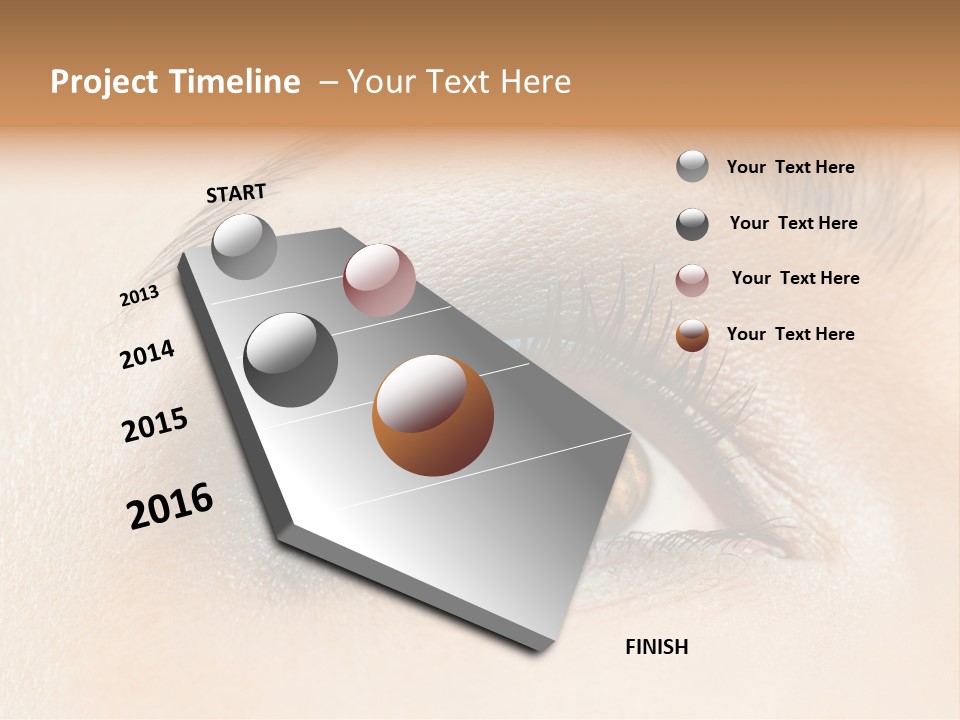 Project Timeline – Your Text Here

START

2013

2014

2015

2016

FINISH

Your Text Here

Your Text Here

Your Text Here

Your Text Here